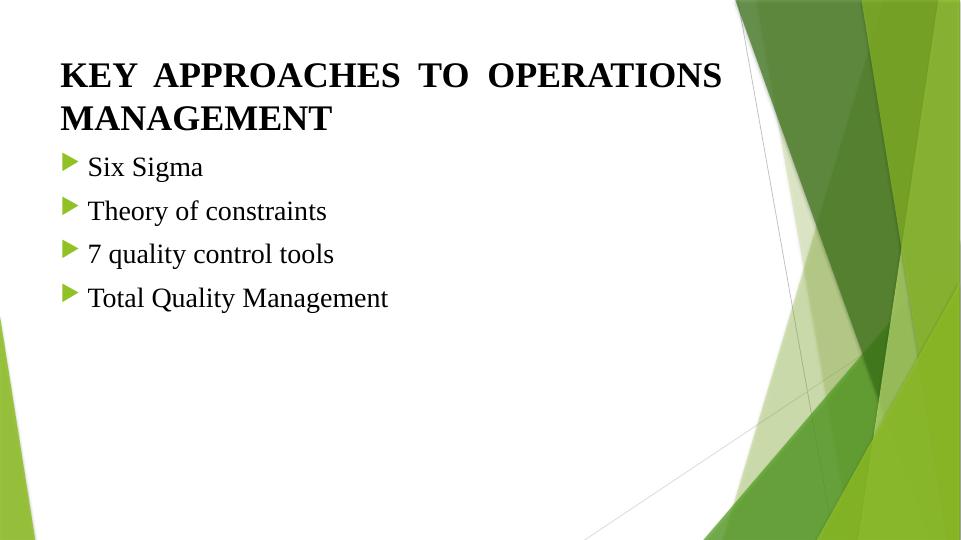 KEY APPROACHES TO OPERATIONS MANAGEMENT

Six Sigma

Theory of constraints

7 quality control tools

Total Quality Management